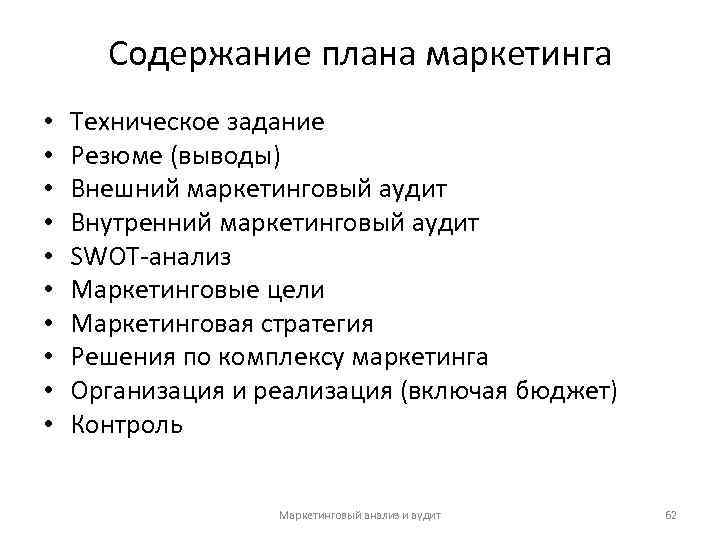 Содержание плана маркетинга

• Техническое задание
• Резюме (выводы)
• Внешний маркетинговый аудит
• Внутренний маркетинговый аудит
• SWOT-анализ
• Маркетинговые цели
• Маркетинговая стратегия
• Решения по комплексу маркетинга
• Организация и реализация (включая бюджет)
• Контроль

Маркетинговый анализ и аудит

62